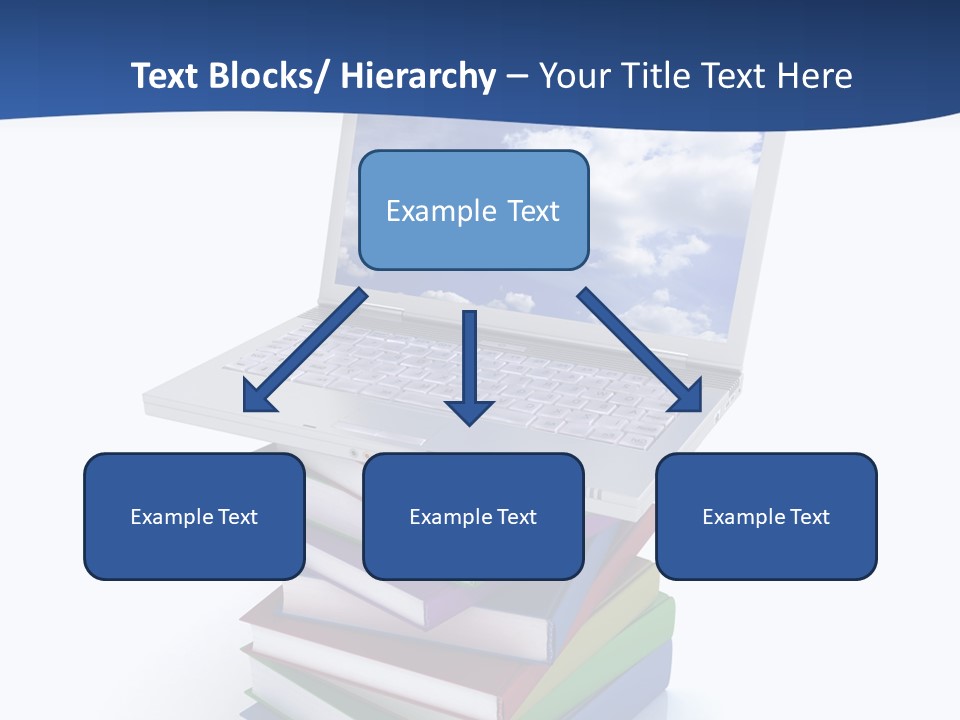 Text Blocks/ Hierarchy – Your Title Text Here

Example Text

Example Text

Example Text

Example Text